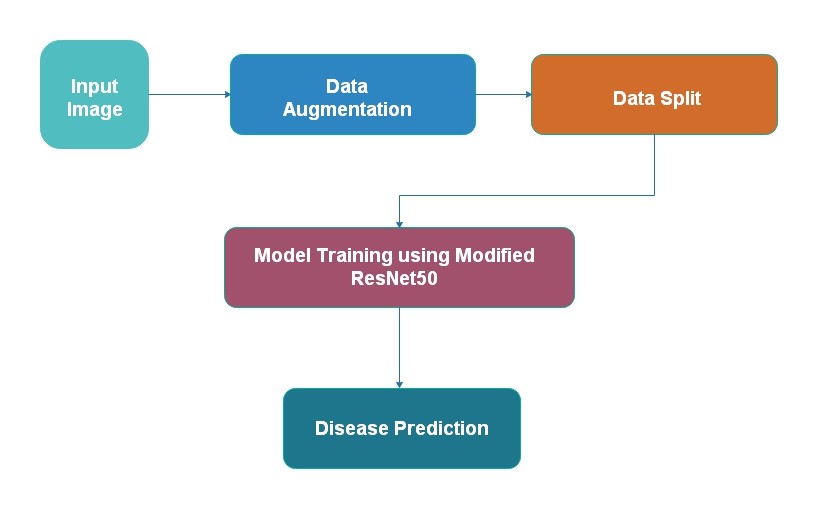 Input Image

Data Augmentation

Data Split

Model Training using Modified ResNet50

Disease Prediction